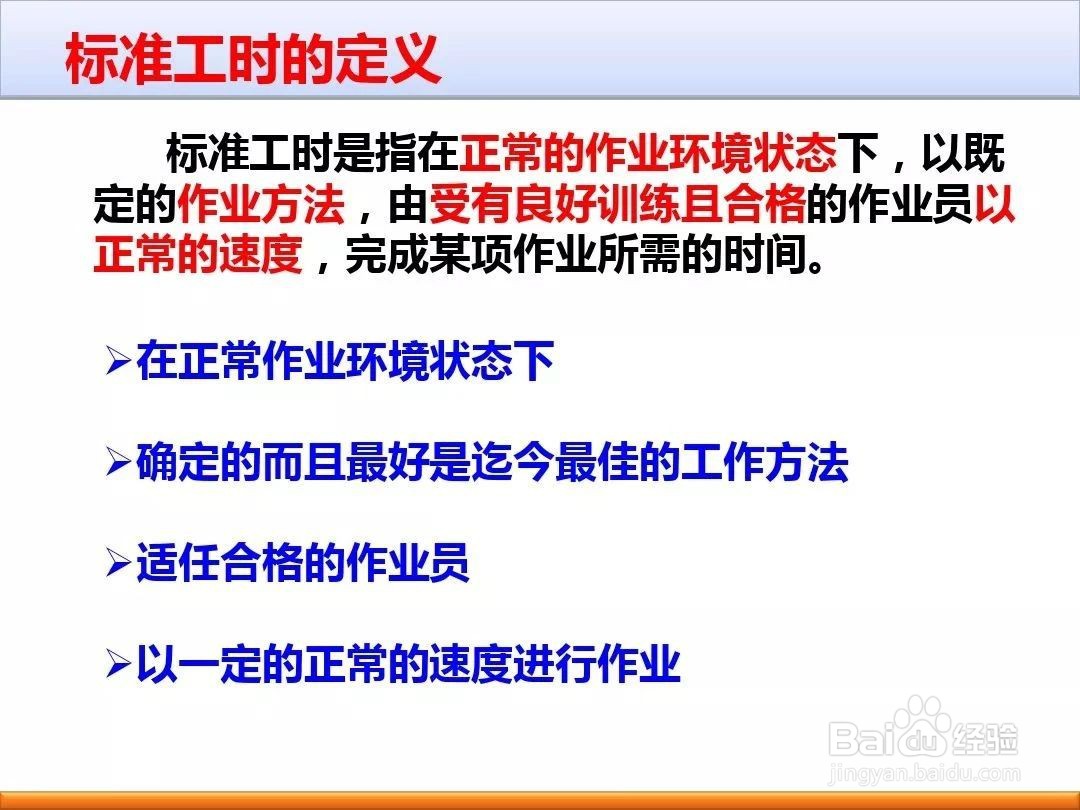 标准工时的定义

标准工时是指在正常的作业环境状态下，以既定的作业方法，由受有良好训练且合格的作业员以正常的速度，完成某项作业所需的时间。

➢在正常作业环境状态下

➢确定的而且最好是迄今最佳的工作方法

➢适任合格的作业员

➢以一定的正常的速度进行作业

Baidu经验
jingyan.baidu.com